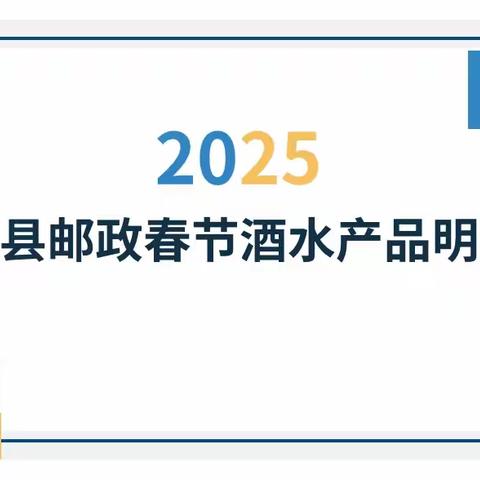 2025

县邮政春节酒水产品明